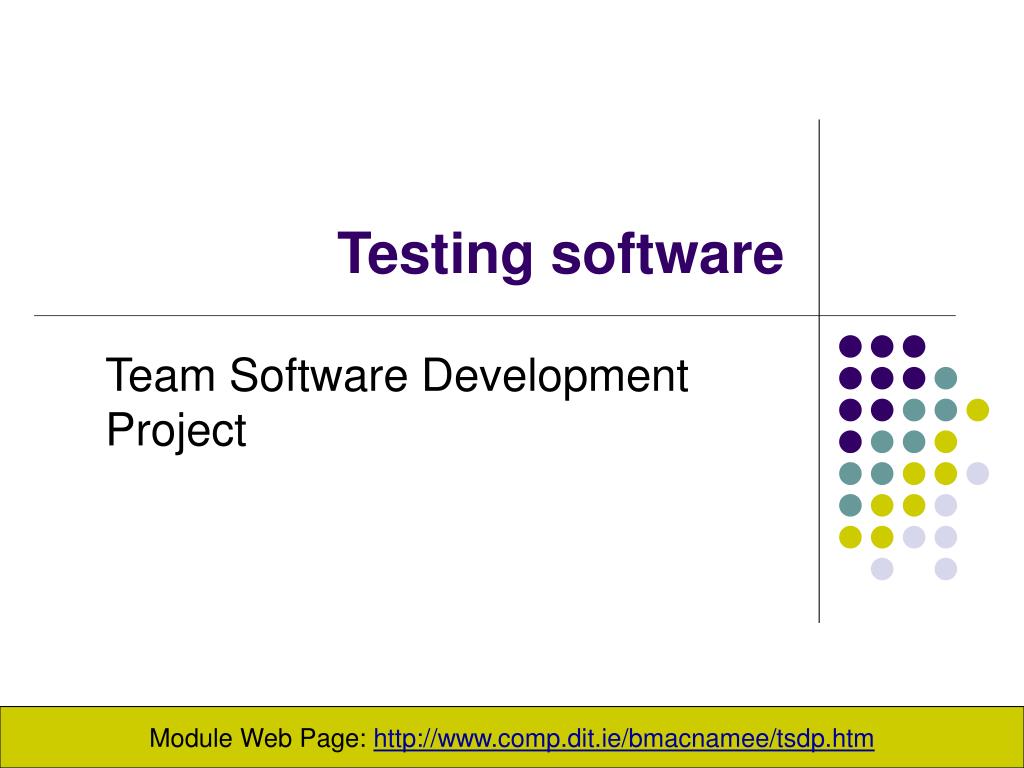 Testing software

Team Software Development Project

Module Web Page: http://www.comp.dit.ie/bmacnamee/tsdp.htm